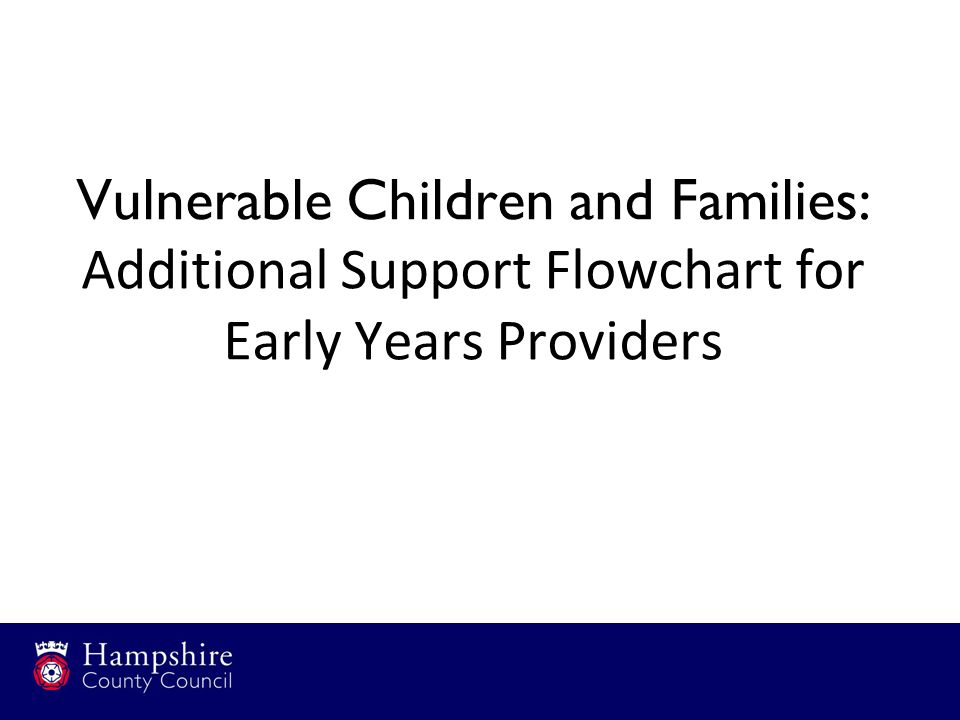 Vulnerable Children and Families:
Additional Support Flowchart for Early Years Providers

Hampshire
County Council